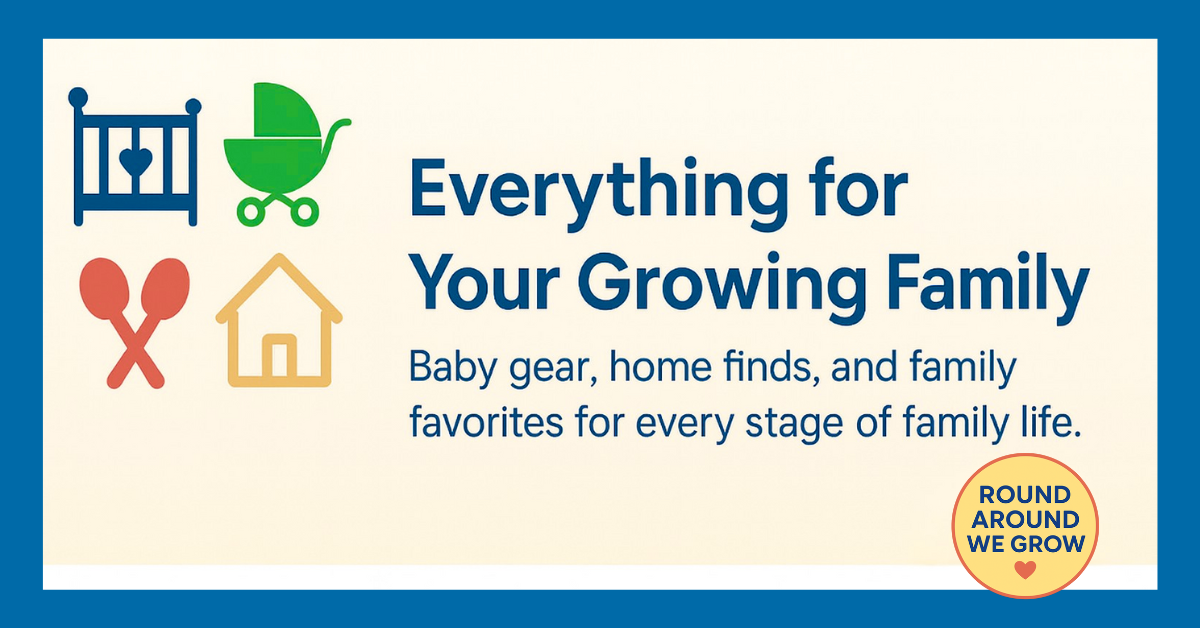 Everything for Your Growing Family

Baby gear, home finds, and family favorites for every stage of family life.

ROUND AROUND WE GROW